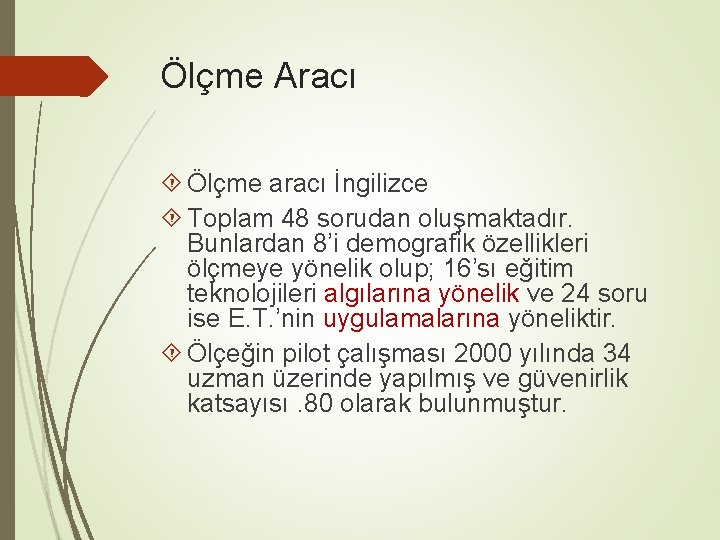 Ölçme Aracı

Ölçme aracı İngilizce

Toplam 48 sorudan oluşmaktadır. Bunlardan 8'i demografik özellikleri ölçmeye yönelik olup; 16'sı eğitim teknolojileri algılarına yönelik ve 24 soru ise E.T.'nin uygulamalarına yöneliktir.

Ölçeğin pilot çalışması 2000 yılında 34 uzman üzerinde yapılmış ve güvenirlik katsayısı .80 olarak bulunmuştur.